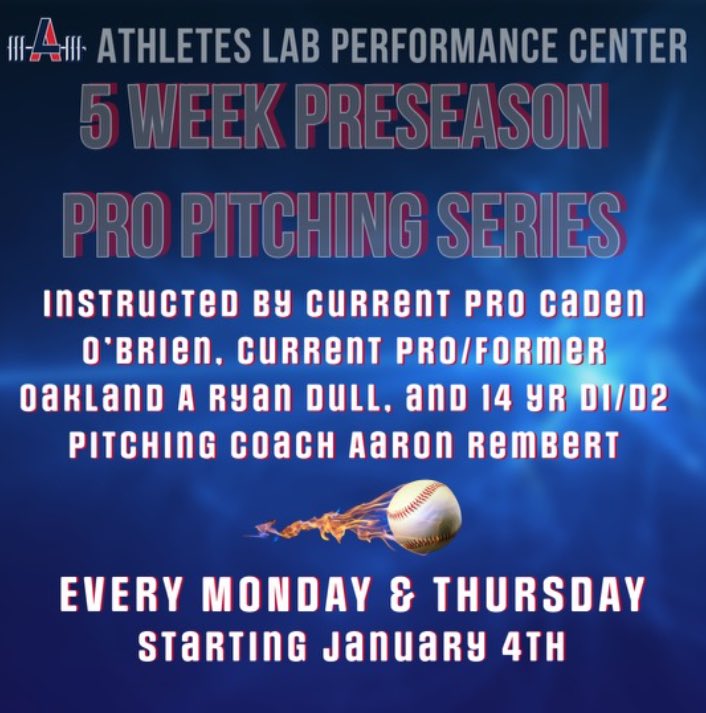 A ATHLETES LAB PERFORMANCE CENTER

5 WEEK PRESEASON

PRO PITCHING SERIES

INSTRUCTED BY CURRENT PRO CADEN O'BRIEN, CURRENT PRO/FORMER OAKLAND A RYAN DULL, AND 14 YR D1/D2 PITCHING COACH AARON REMBERT

EVERY MONDAY & THURSDAY
STARTING JANUARY 4TH